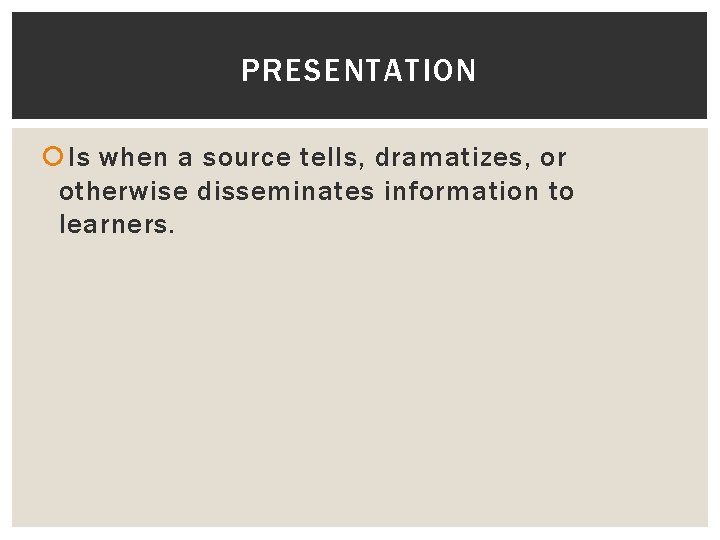 PRESENTATION

Is when a source tells, dramatizes, or otherwise disseminates information to learners.